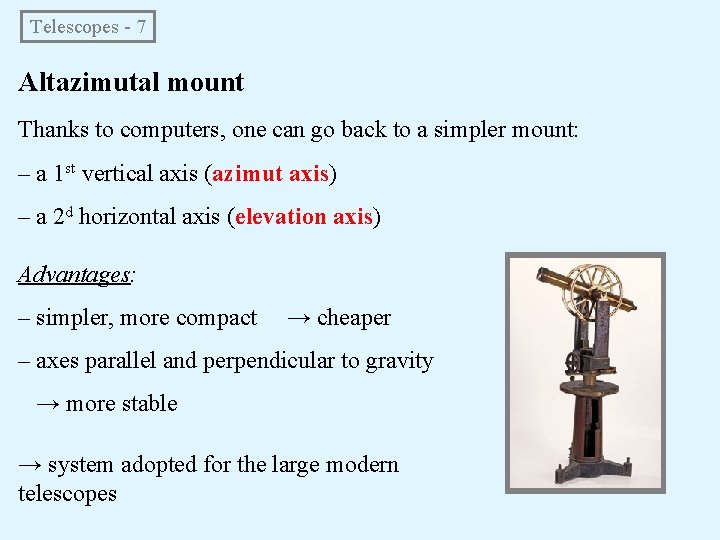 Telescopes - 7

Altazimutal mount

Thanks to computers, one can go back to a simpler mount:

– a 1$^{st}$ vertical axis (azimut axis)

– a 2$^{d}$ horizontal axis (elevation axis)

Advantages:

– simpler, more compact → cheaper

– axes parallel and perpendicular to gravity

→ more stable

→ system adopted for the large modern telescopes